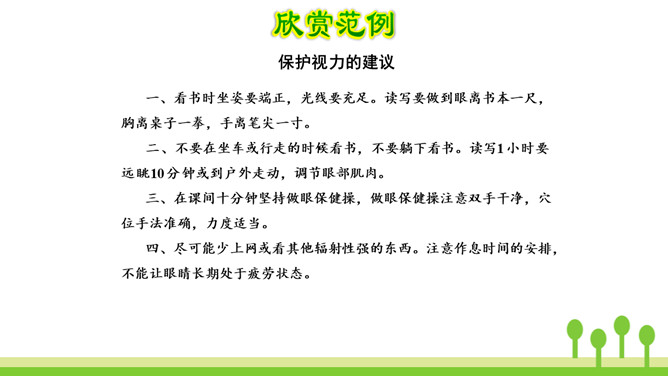 欣赏范例

保护视力的建议

一、看书时坐姿要端正，光线要充足。读写要做到眼离书本一尺，胸离桌子一拳，手离笔尖一寸。

二、不要在坐车或行走的时候看书，不要躺下看书。读写1小时要远眺10分钟或到户外走动，调节眼部肌肉。

三、在课间十分钟坚持做眼保健操，做眼保健操注意双手干净，穴位手法准确，力度适当。

四、尽可能少上网或看其他辐射性强的东西。注意作息时间的安排，不能让眼睛长期处于疲劳状态。